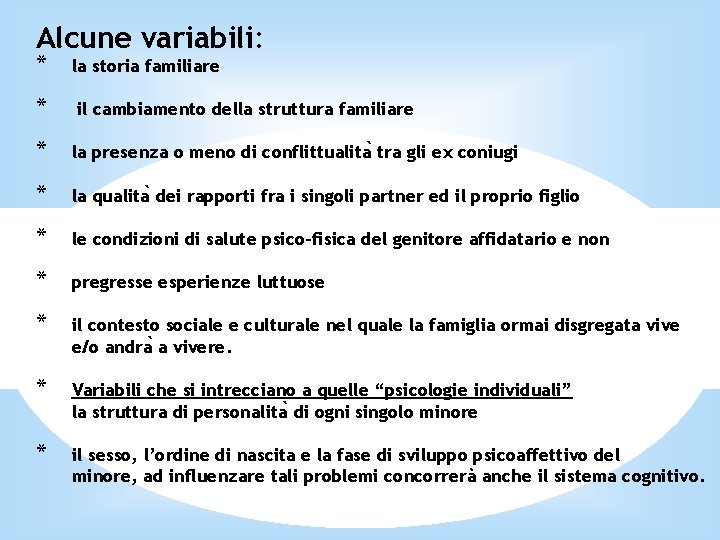 Alcune variabili:

* la storia familiare

* il cambiamento della struttura familiare

* la presenza o meno di conflittualità tra gli ex coniugi

* la qualità dei rapporti fra i singoli partner ed il proprio figlio

* le condizioni di salute psico-fisica del genitore affidatario e non

* pregresse esperienze luttuose

* il contesto sociale e culturale nel quale la famiglia ormai disgregata vive e/o andrà a vivere.

* Variabili che si intrecciano a quelle “psicologie individuali” la struttura di personalità di ogni singolo minore

* il sesso, l’ordine di nascita e la fase di sviluppo psicoaffettivo del minore, ad influenzare tali problemi concorrerà anche il sistema cognitivo.